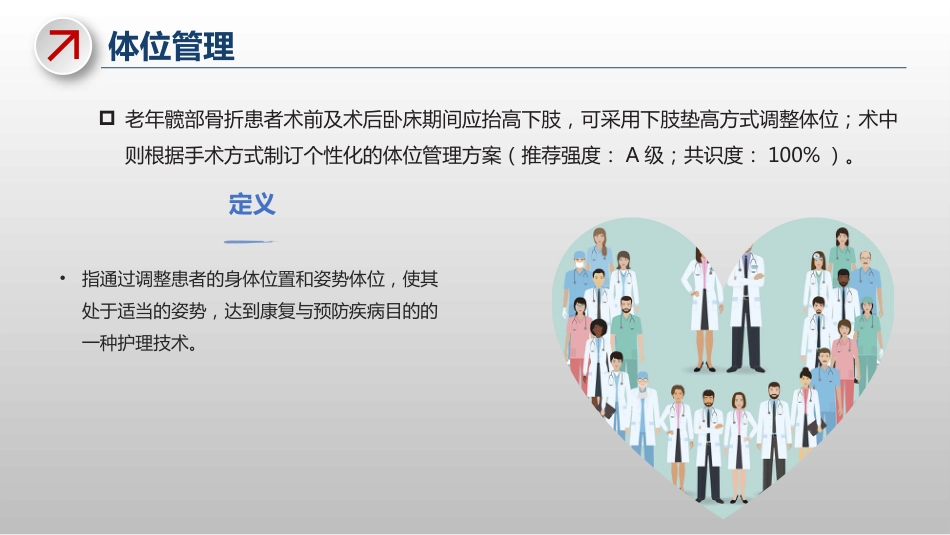 体位管理

老年髋部骨折患者术前及术后卧床期间应抬高下肢，可采用下肢垫高方式调整体位；术中则根据手术方式制订个性化的体位管理方案（推荐强度： A 级；共识度： 100% ）。

定义

• 指通过调整患者的身体位置和姿势体位，使其处于适当的姿势，达到康复与预防疾病目的的一种护理技术。